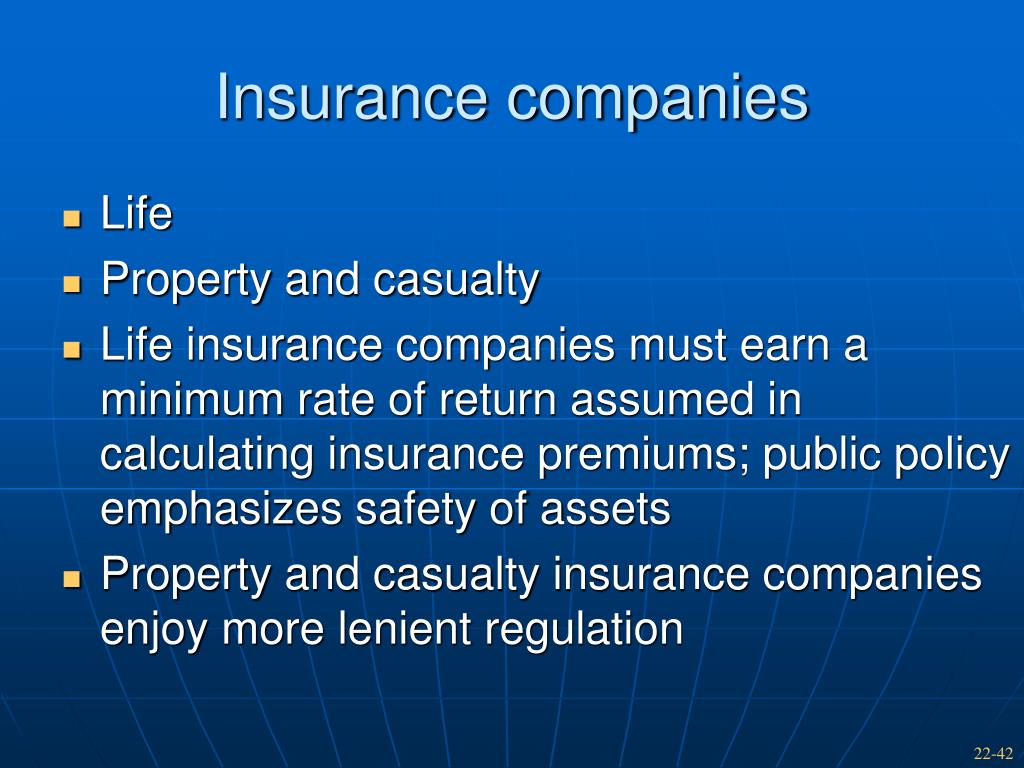 Insurance companies

- Life
- Property and casualty
- Life insurance companies must earn a minimum rate of return assumed in calculating insurance premiums; public policy emphasizes safety of assets
- Property and casualty insurance companies enjoy more lenient regulation

22-42